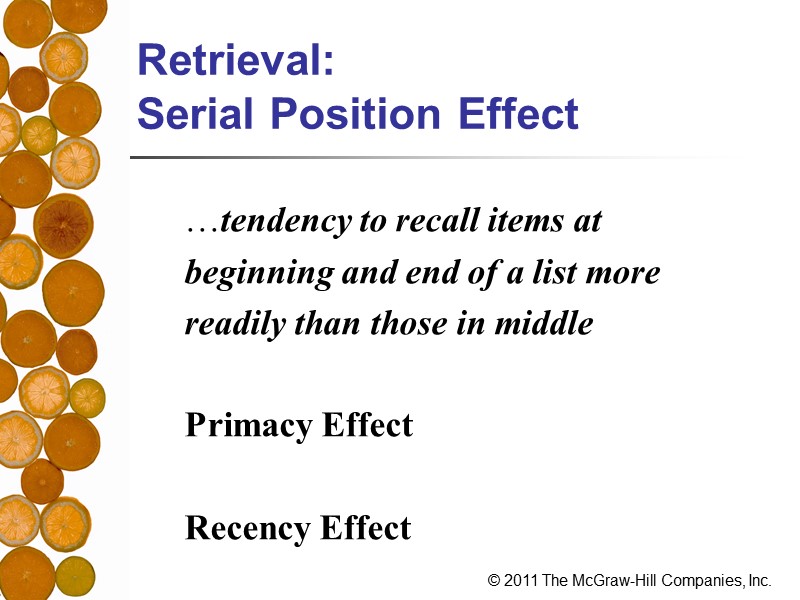 Retrieval:
Serial Position Effect

…tendency to recall items at beginning and end of a list more readily than those in middle

Primacy Effect

Recency Effect

© 2011 The McGraw-Hill Companies, Inc.